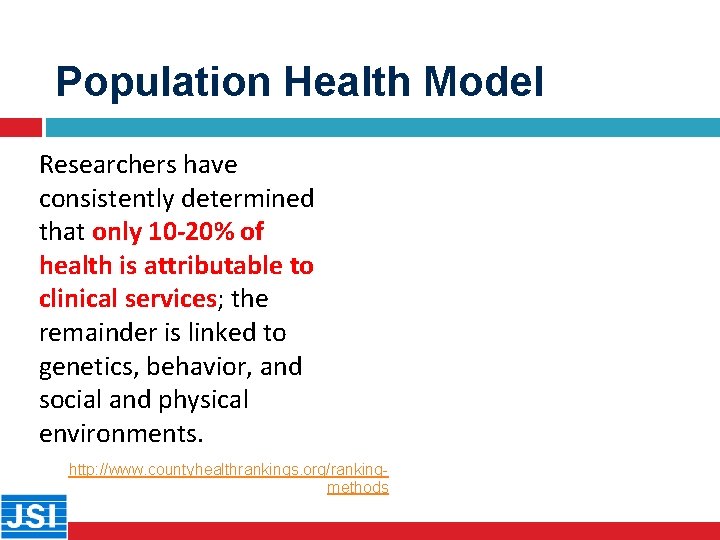 Population Health Model

Researchers have consistently determined that only 10-20% of health is attributable to clinical services; the remainder is linked to genetics, behavior, and social and physical environments.

http://www.countyhealthrankings.org/ranking-methods

JSI